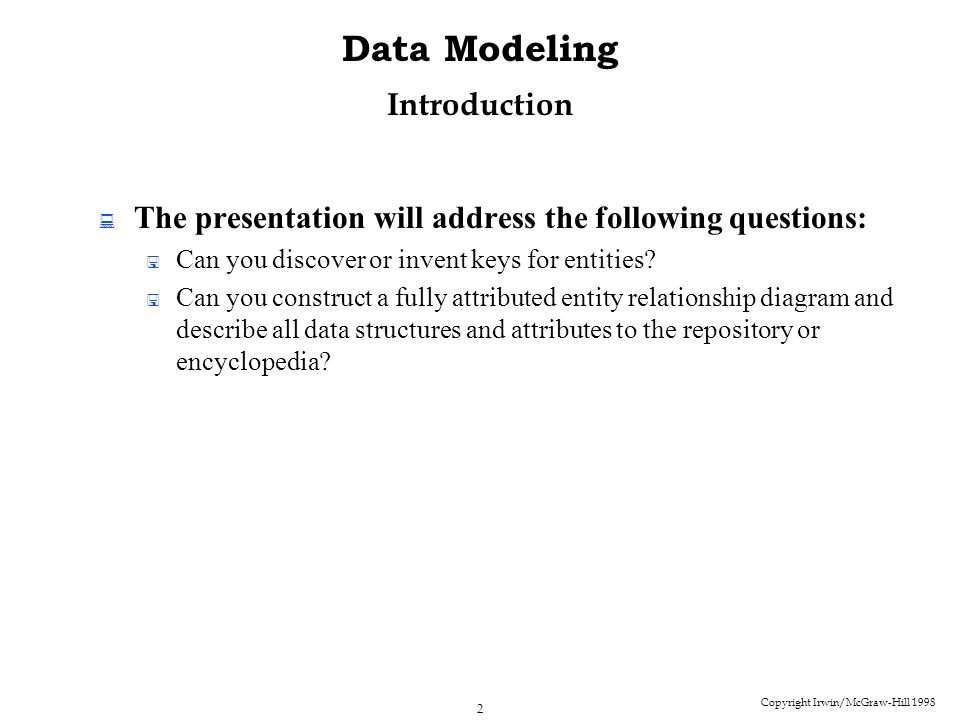 Data Modeling

Introduction

The presentation will address the following questions:

Can you discover or invent keys for entities?

Can you construct a fully attributed entity relationship diagram and describe all data structures and attributes to the repository or encyclopedia?

2

Copyright Irwin/McGraw-Hill 1998